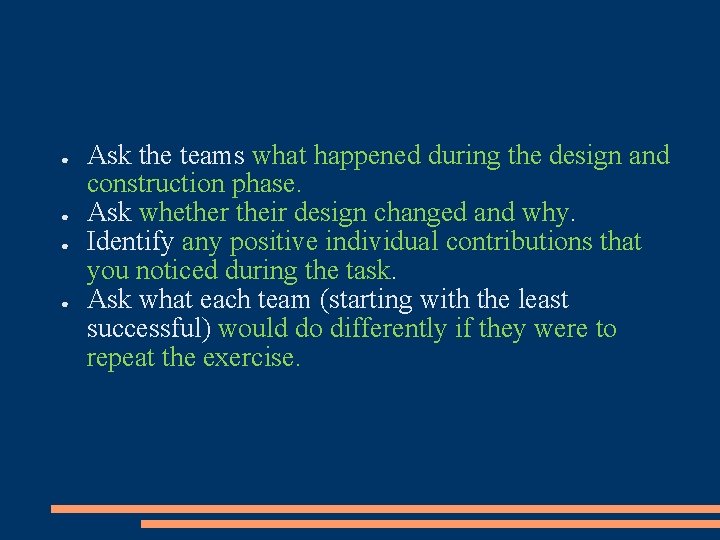 ● Ask the teams what happened during the design and construction phase.
● Ask whether their design changed and why.
● Identify any positive individual contributions that you noticed during the task.
● Ask what each team (starting with the least successful) would do differently if they were to repeat the exercise.